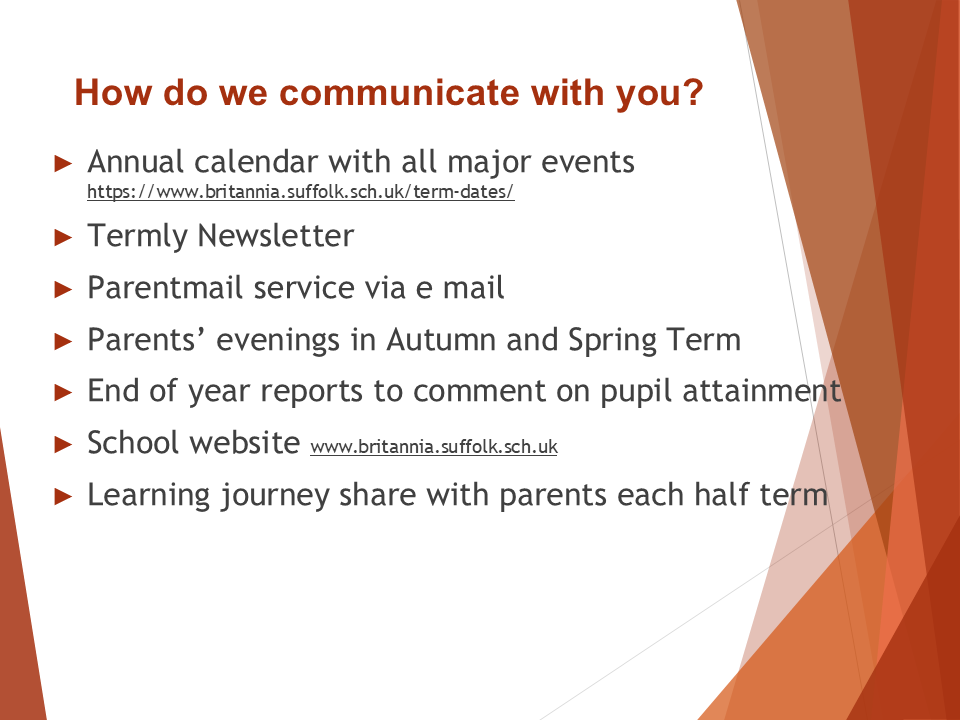 How do we communicate with you?

► Annual calendar with all major events https://www.britannia.suffolk.sch.uk/term-dates/

► Termly Newsletter

► Parentmail service via e mail

► Parents' evenings in Autumn and Spring Term

► End of year reports to comment on pupil attainment

► School website www.britannia.suffolk.sch.uk

► Learning journey share with parents each half term